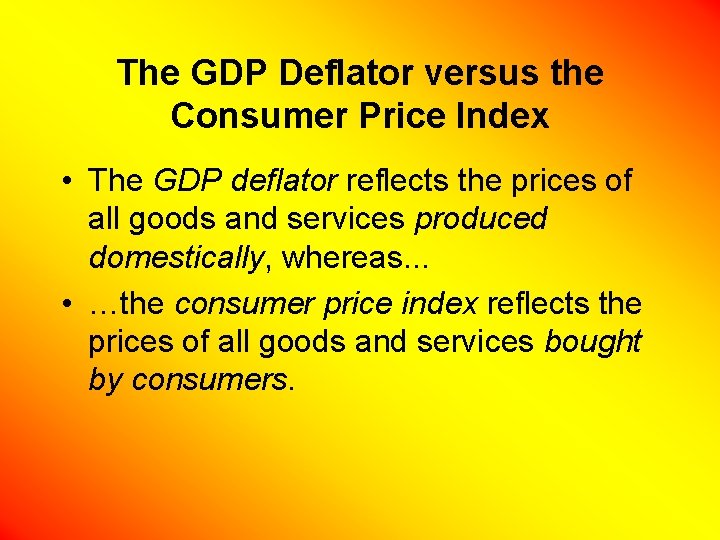 The GDP Deflator versus the Consumer Price Index

• The GDP deflator reflects the prices of all goods and services produced domestically, whereas...

• …the consumer price index reflects the prices of all goods and services bought by consumers.